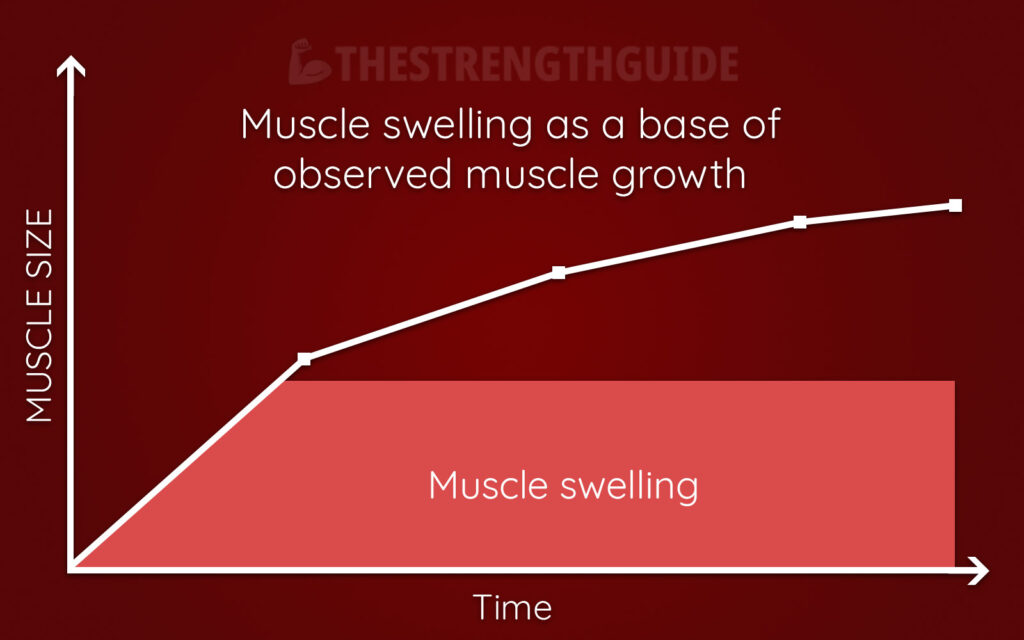 THESTRENGTHGUIDE

Muscle swelling as a base of observed muscle growth

MUSCLE SIZE

Muscle swelling

Time